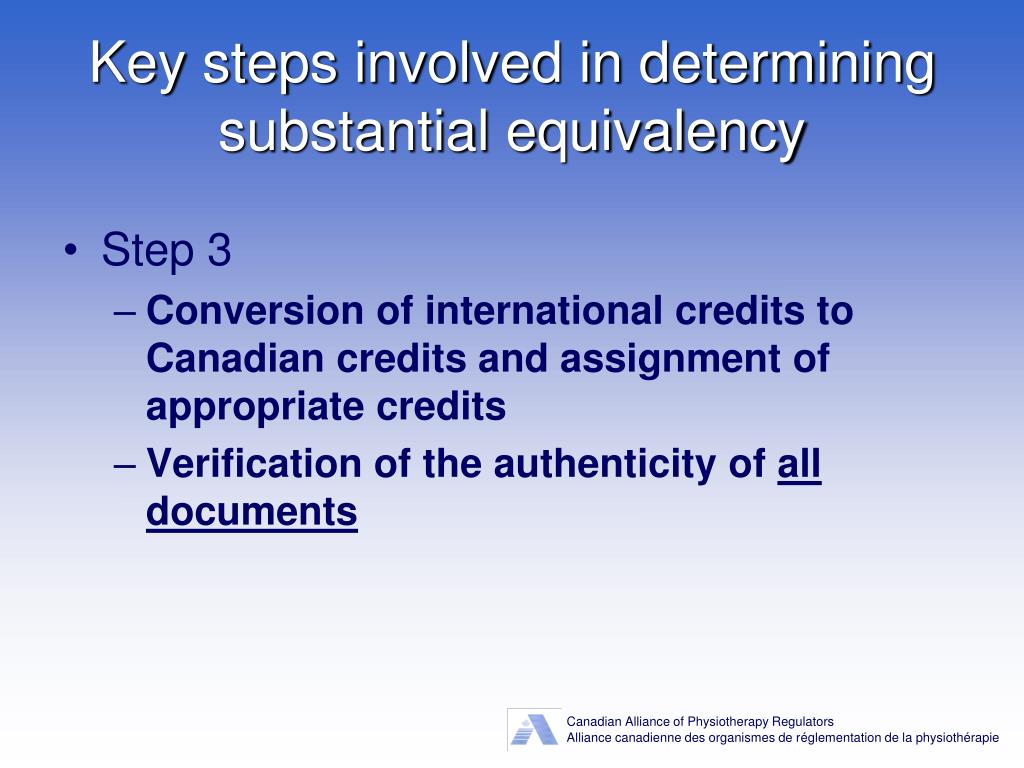 Key steps involved in determining substantial equivalency

• Step 3
– Conversion of international credits to Canadian credits and assignment of appropriate credits
– Verification of the authenticity of all documents

Canadian Alliance of Physiotherapy Regulators
Alliance canadienne des organismes de réglementation de la physiothérapie